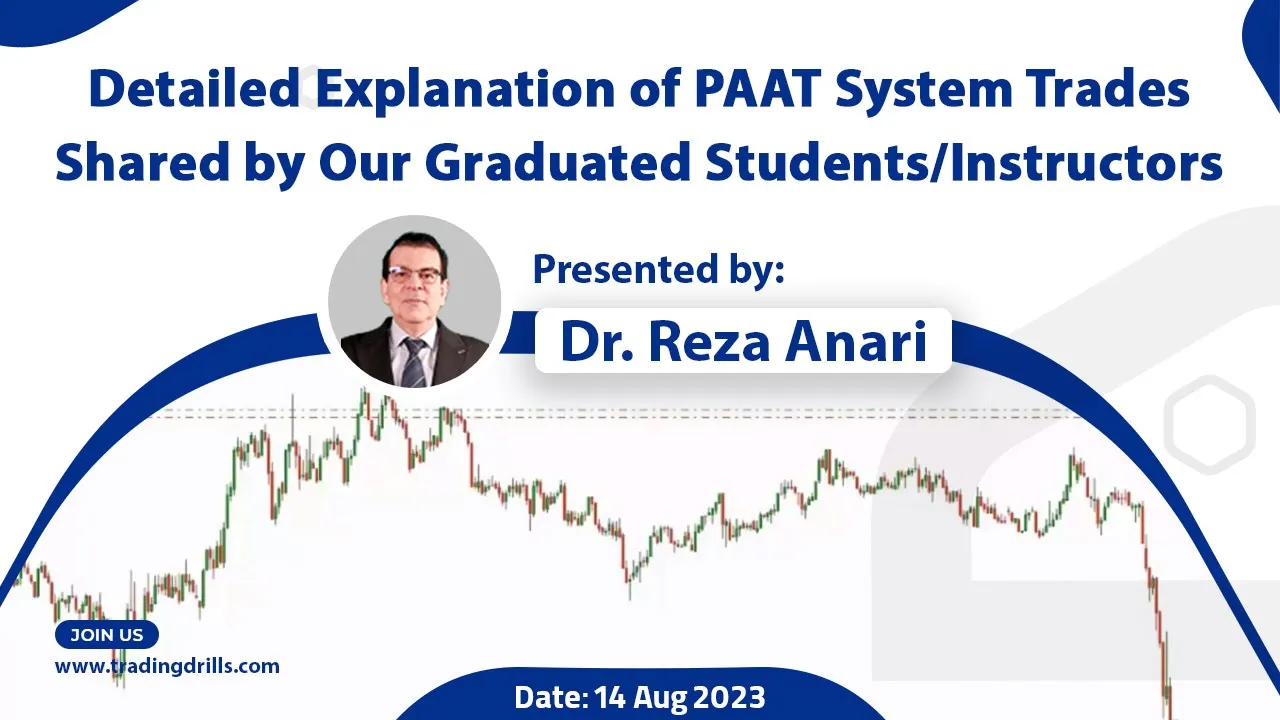 Detailed Explanation of PAAT System Trades Shared by Our Graduated Students/Instructors

Presented by:

Dr. Reza Anari

JOIN US

www.tradingdrills.com

Date: 14 Aug 2023